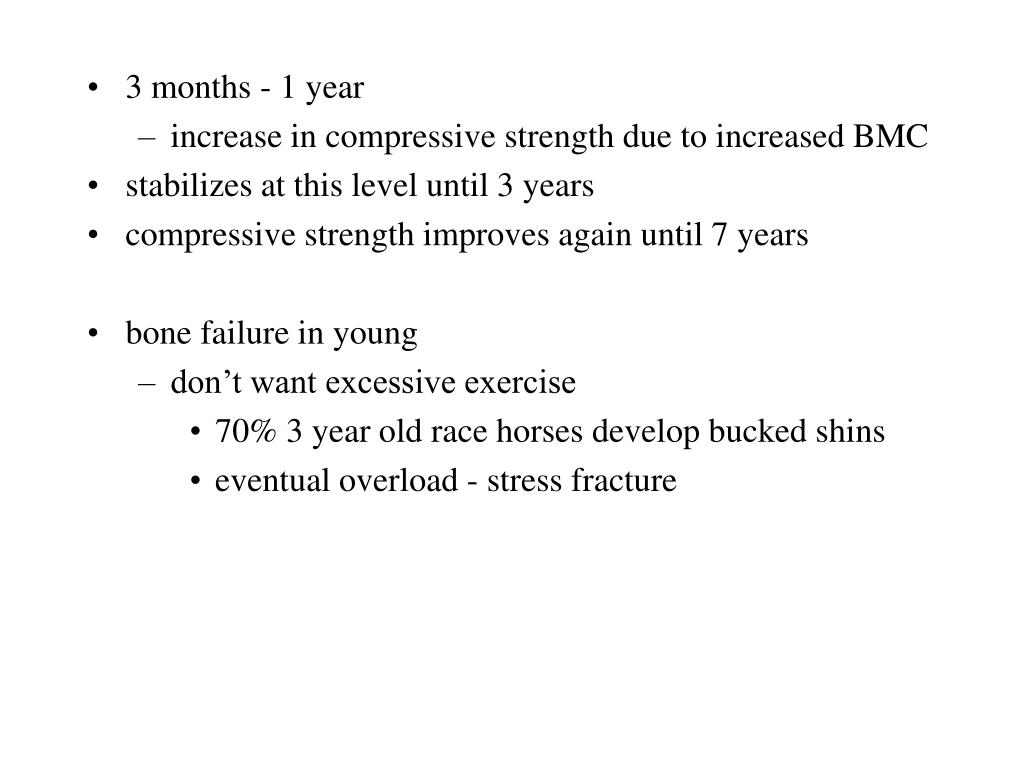 • 3 months - 1 year
– increase in compressive strength due to increased BMC
• stabilizes at this level until 3 years
• compressive strength improves again until 7 years

• bone failure in young
– don’t want excessive exercise
• 70% 3 year old race horses develop bucked shins
• eventual overload - stress fracture